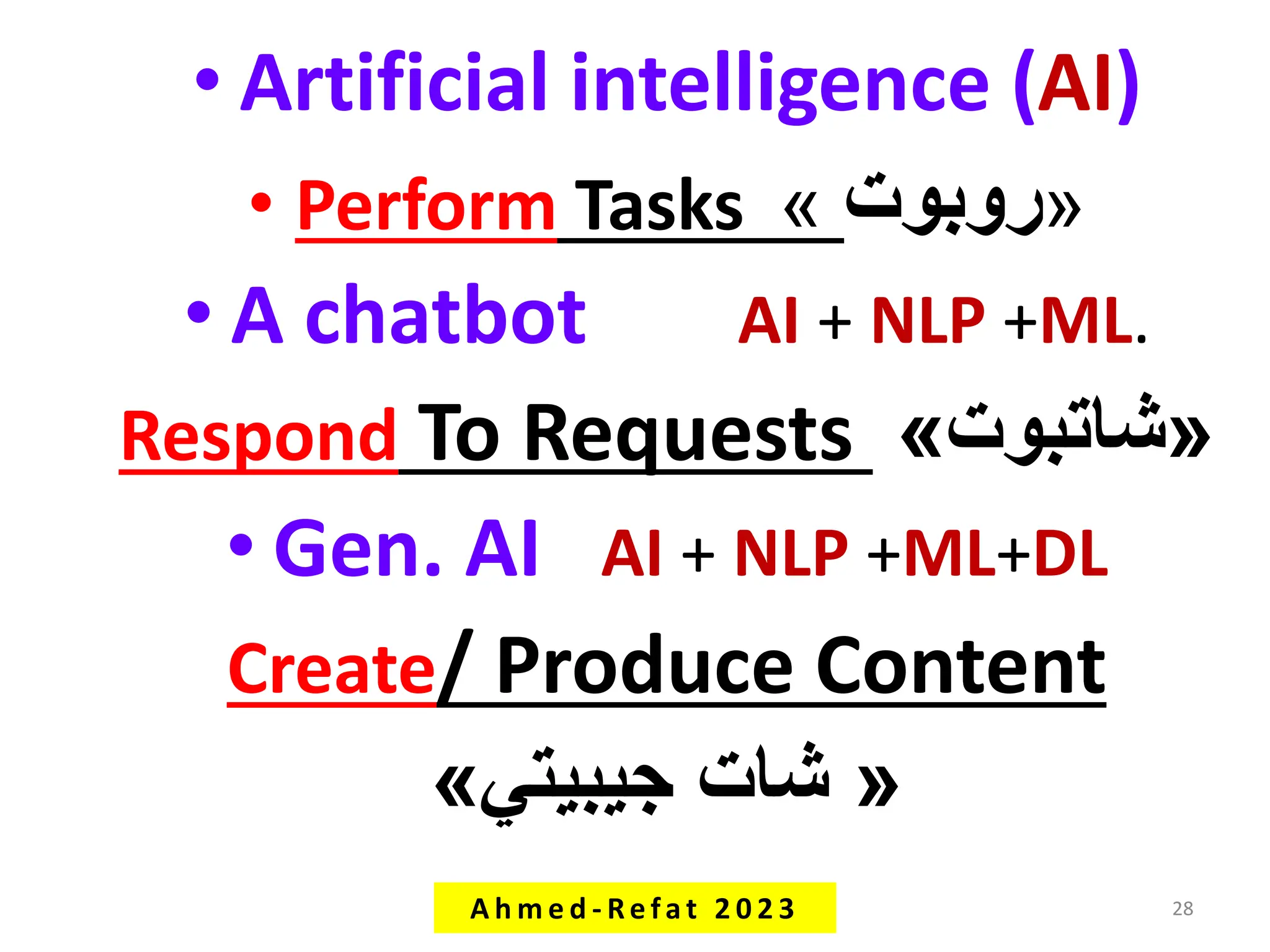 • Artificial intelligence (AI)

• Perform Tasks « روبوت»

• A chatbot AI + NLP +ML.

Respond To Requests «شاتبوت»

• Gen. AI AI + NLP +ML+DL

Create/ Produce Content

« شات جيبيتي»

Ahmed-Refat 2023

28